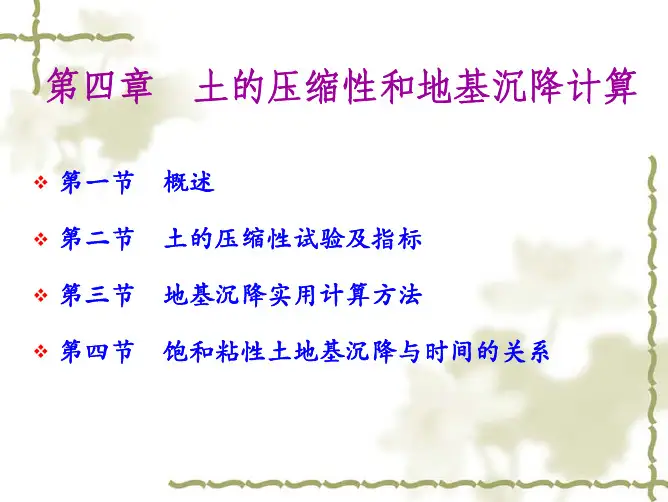 第四章　土的压缩性和地基沉降计算

❖ 第一节　概述

❖ 第二节　土的压缩性试验及指标

❖ 第三节　地基沉降实用计算方法

❖ 第四节　饱和粘性土地基沉降与时间的关系